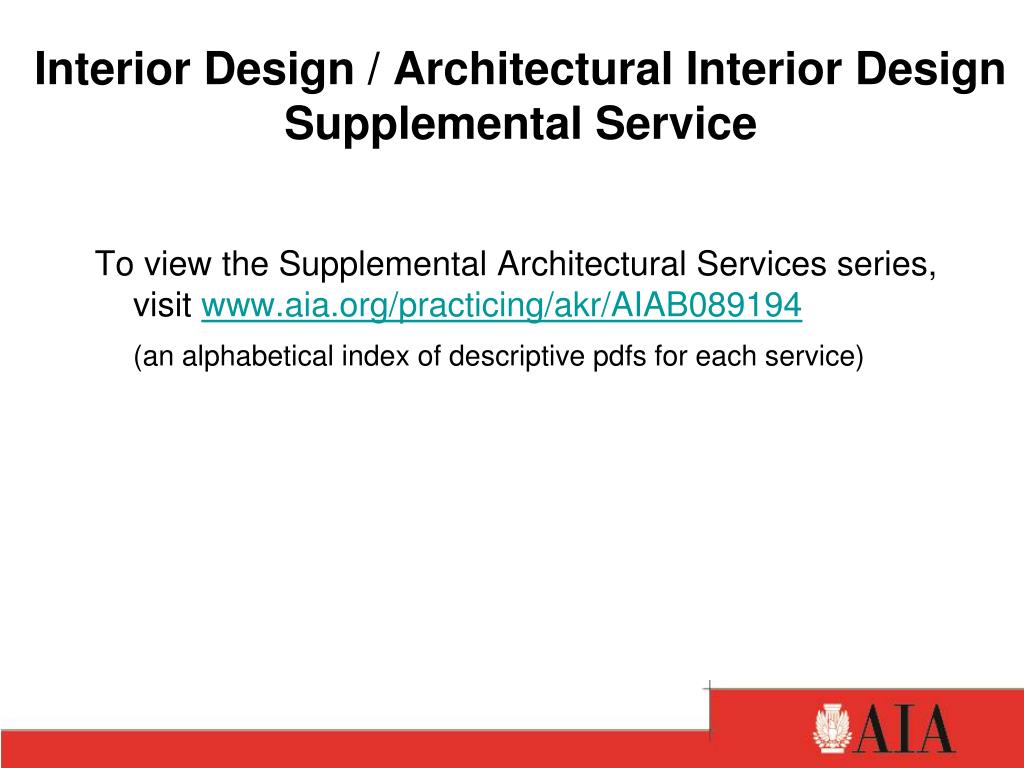 Interior Design / Architectural Interior Design Supplemental Service

To view the Supplemental Architectural Services series, visit www.aia.org/practicing/akr/AIAB089194

(an alphabetical index of descriptive pdfs for each service)

AIA